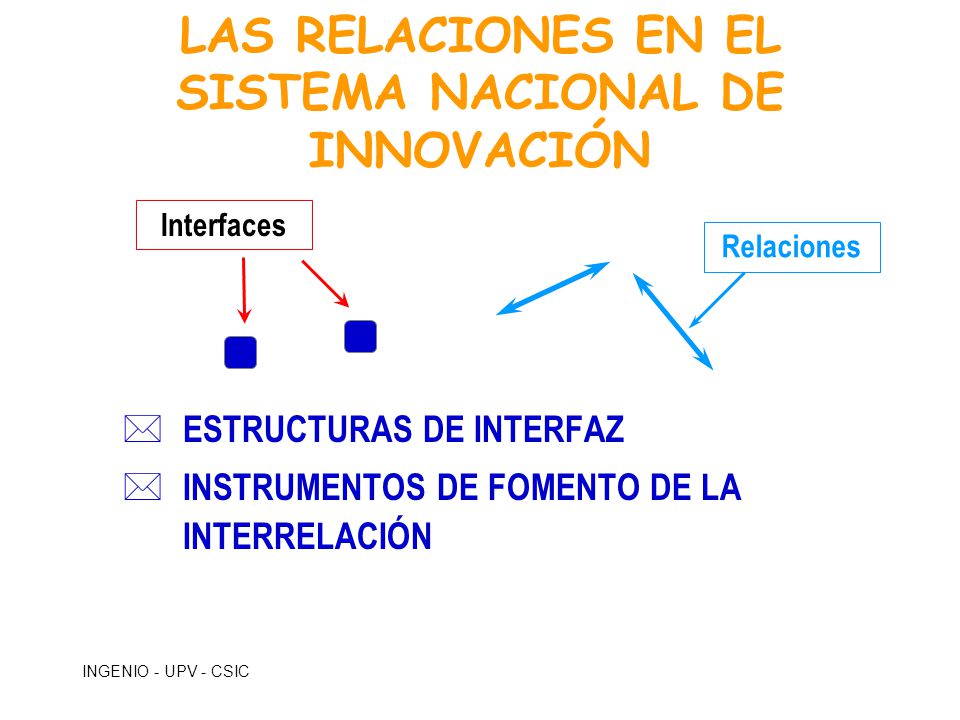 LAS RELACIONES EN EL SISTEMA NACIONAL DE INNOVACIÓN

Interfaces

Relaciones

ESTRUCTURAS DE INTERFAZ

INSTRUMENTOS DE FOMENTO DE LA INTERRELACIÓN

INGENIO - UPV - CSIC